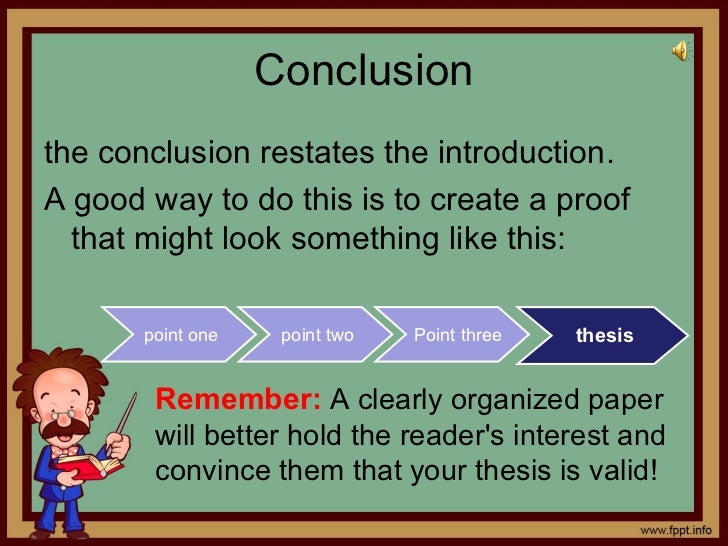 Conclusion

the conclusion restates the introduction.

A good way to do this is to create a proof that might look something like this:

point one
point two
Point three
thesis

Remember: A clearly organized paper will better hold the reader's interest and convince them that your thesis is valid!

www.fppt.info